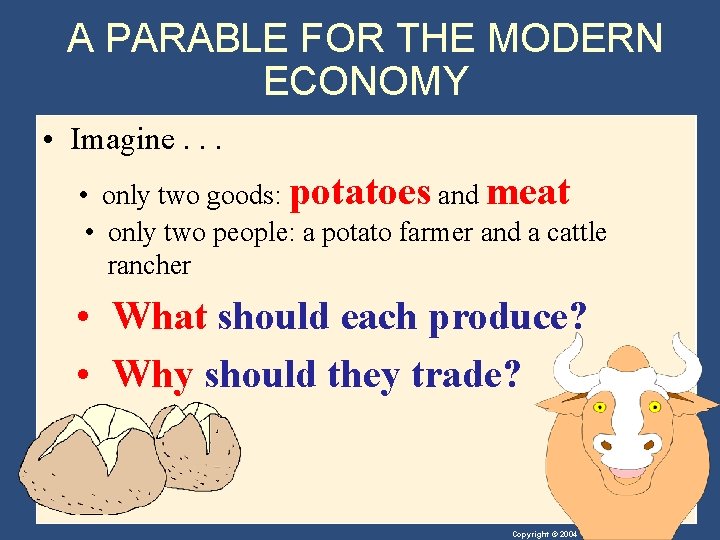 A PARABLE FOR THE MODERN ECONOMY

• Imagine . . .

• only two goods: potatoes and meat

• only two people: a potato farmer and a cattle rancher

• What should each produce?

• Why should they trade?

Copyright © 2004